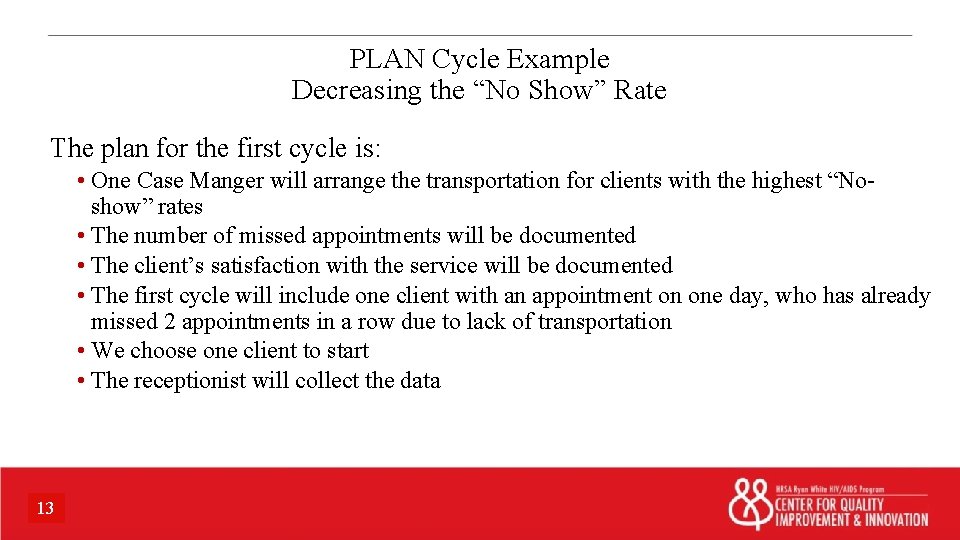 PLAN Cycle Example
Decreasing the “No Show” Rate

The plan for the first cycle is:

• One Case Manger will arrange the transportation for clients with the highest “No-show” rates
• The number of missed appointments will be documented
• The client’s satisfaction with the service will be documented
• The first cycle will include one client with an appointment on one day, who has already missed 2 appointments in a row due to lack of transportation
• We choose one client to start
• The receptionist will collect the data

13

HRSA Ryan White HIV/AIDS Program
CENTER FOR QUALITY IMPROVEMENT & INNOVATION